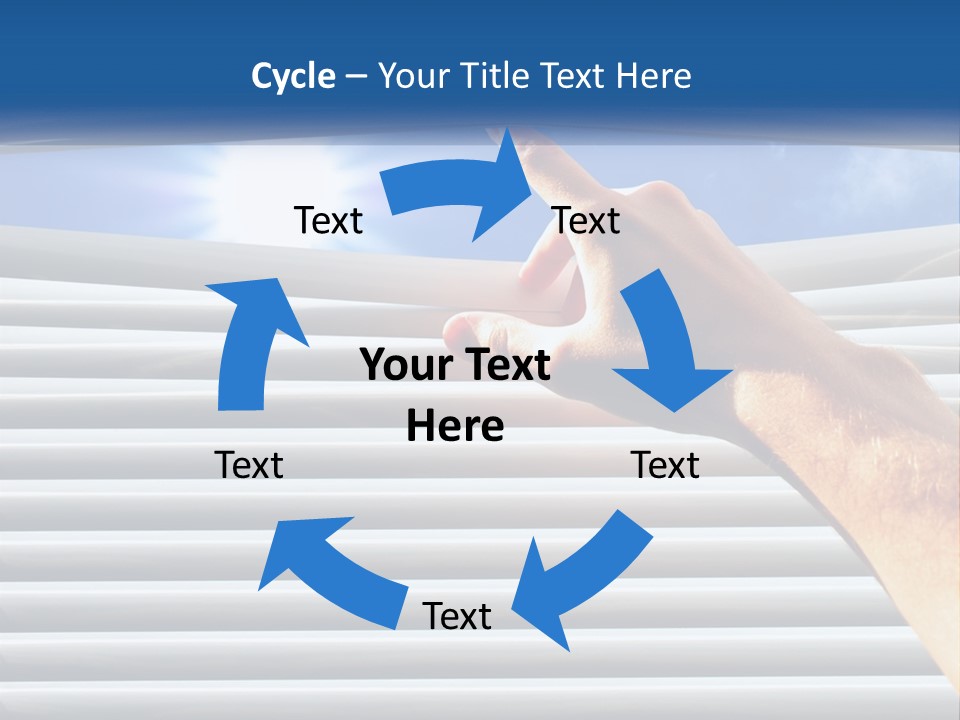 Cycle – Your Title Text Here

Text

Text

Your Text Here

Text

Text

Text